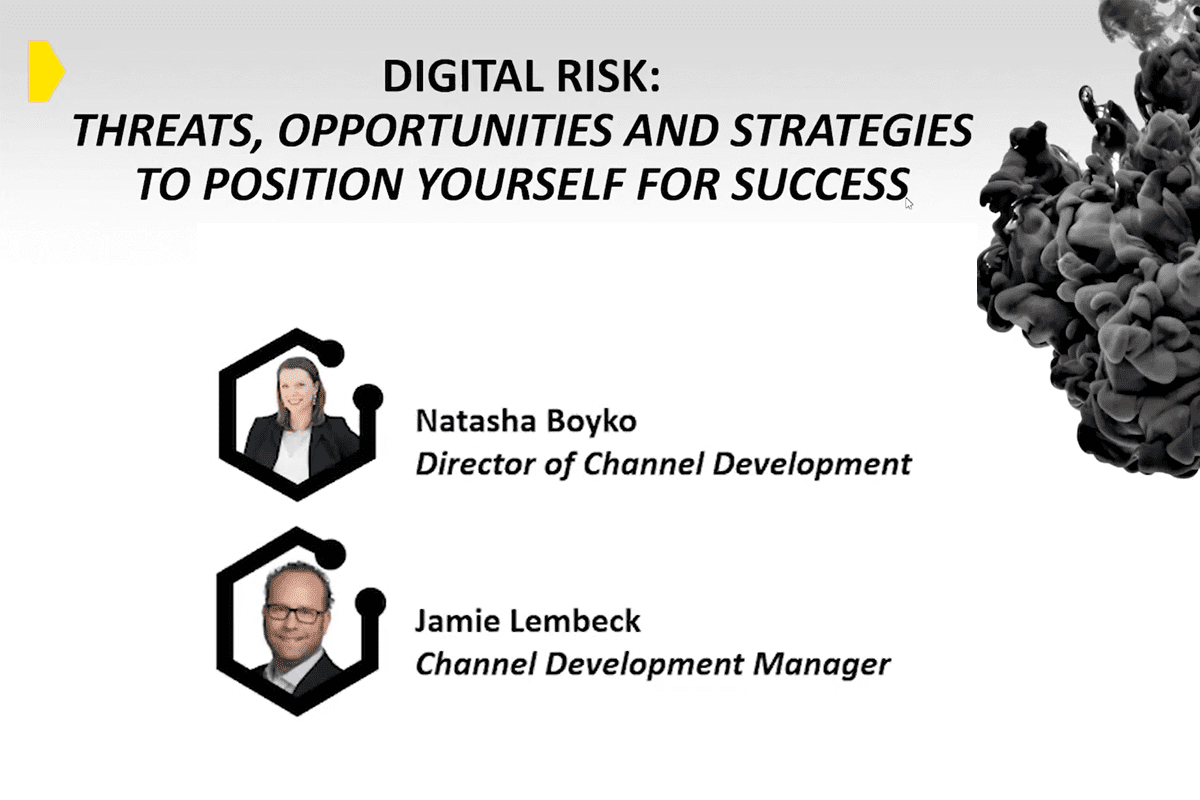 DIGITAL RISK:
THREATS, OPPORTUNITIES AND STRATEGIES TO POSITION YOURSELF FOR SUCCESS

Natasha Boyko
Director of Channel Development

Jamie Lembeck
Channel Development Manager